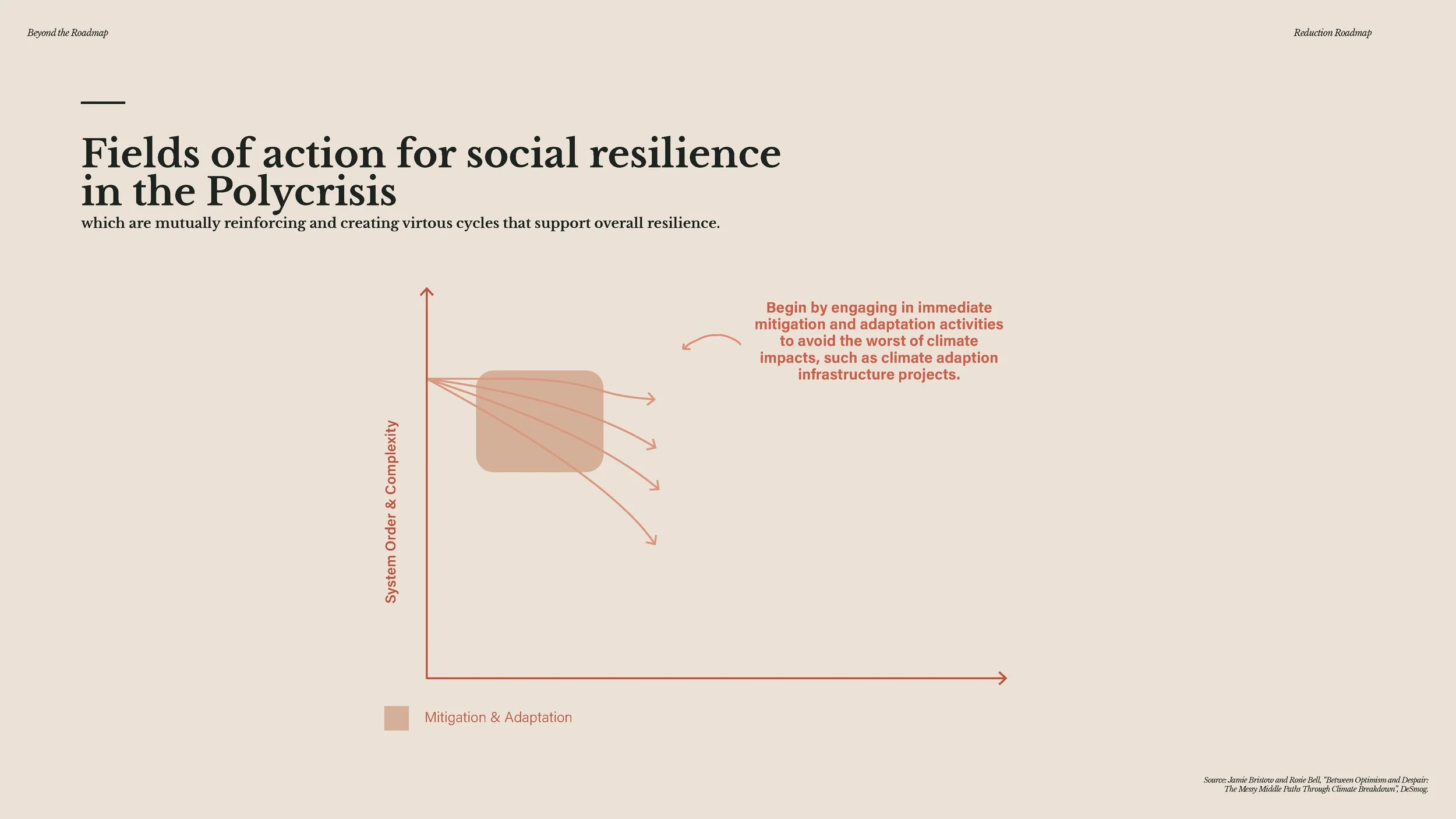 Beyond the Roadmap

Reduction Roadmap

Fields of action for social resilience in the Polycrisis

which are mutually reinforcing and creating virtous cycles that support overall resilience.

Begin by engaging in immediate mitigation and adaptation activities to avoid the worst of climate impacts, such as climate adaption infrastructure projects.

System Order & Complexity

Mitigation & Adaptation

Source: Jamie Bristow and Rosie Bell, "Between Optimism and Despair: The Messy Middle Paths Through Climate Breakdown", DeSmog.